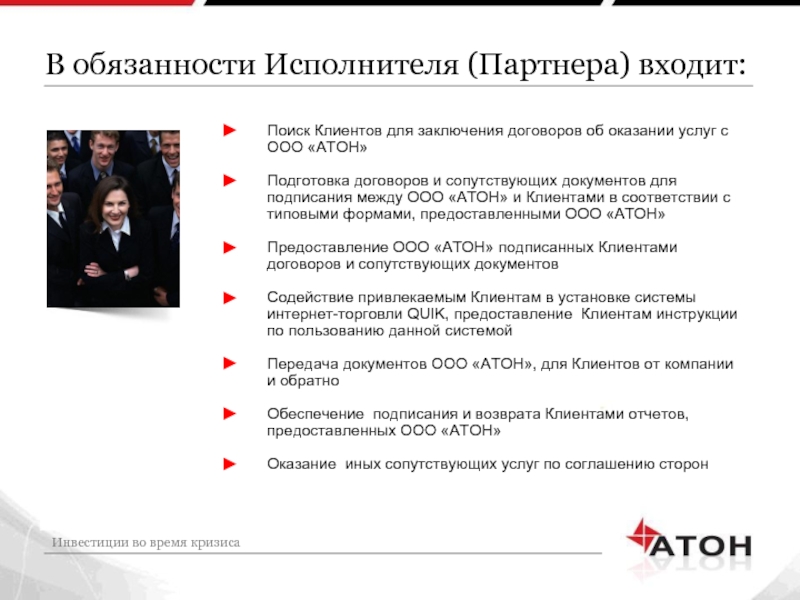 В обязанности Исполнителя (Партнера) входит:

► Поиск Клиентов для заключения договоров об оказании услуг с ООО «АТОН»

► Подготовка договоров и сопутствующих документов для подписания между ООО «АТОН» и Клиентами в соответствии с типовыми формами, предоставленными ООО «АТОН»

► Предоставление ООО «АТОН» подписанных Клиентами договоров и сопутствующих документов

► Содействие привлекаемым Клиентам в установке системы интернет-торговли QUIK, предоставление Клиентам инструкции по пользованию данной системой

► Передача документов ООО «АТОН», для Клиентов от компании и обратно

► Обеспечение подписания и возврата Клиентами отчетов, предоставленных ООО «АТОН»

► Оказание иных сопутствующих услуг по соглашению сторон

Инвестиции во время кризиса

АТОН